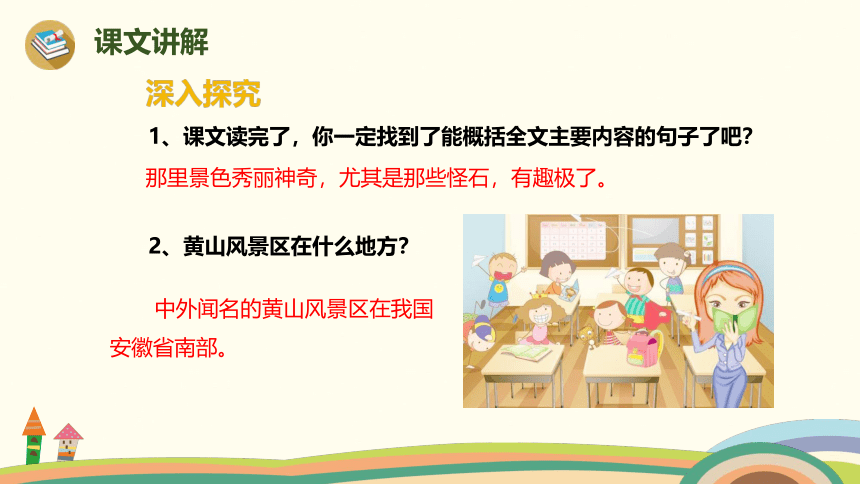 课文讲解

深入探究

1、课文读完了，你一定找到了能概括全文主要内容的句子了吧？

那里景色秀丽神奇，尤其是那些怪石，有趣极了。

2、黄山风景区在什么地方？

中外闻名的黄山风景区在我国安徽省南部。